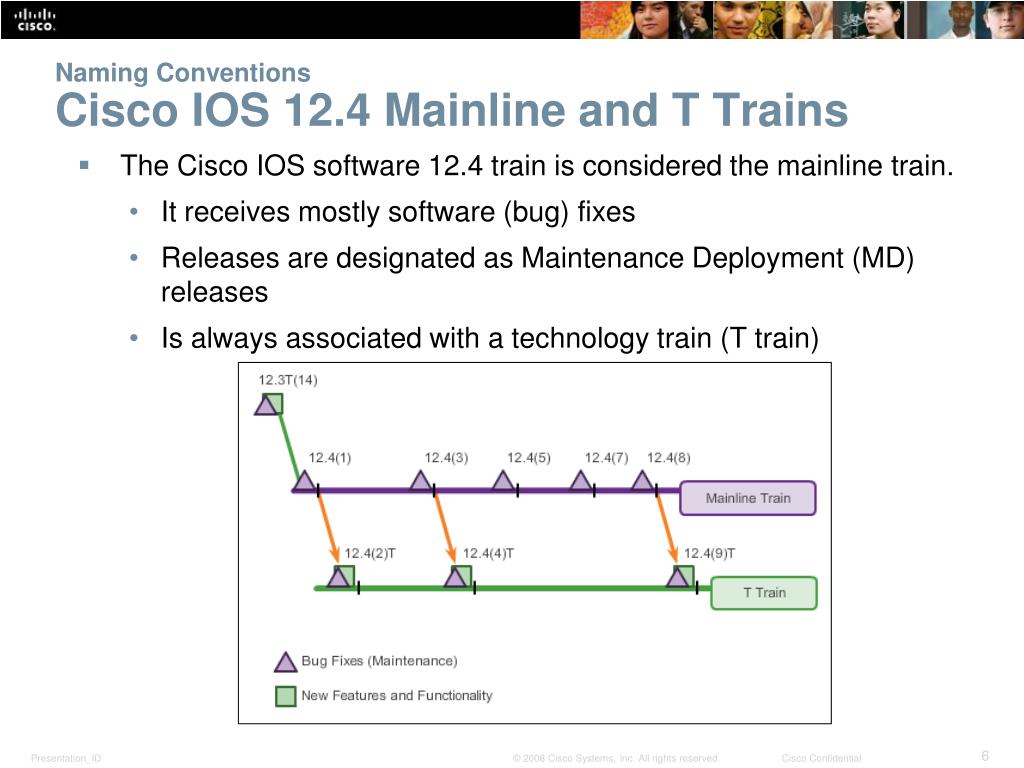 CISCO

Naming Conventions
Cisco IOS 12.4 Mainline and T Trains

▪ The Cisco IOS software 12.4 train is considered the mainline train.
• It receives mostly software (bug) fixes
• Releases are designated as Maintenance Deployment (MD) releases
• Is always associated with a technology train (T train)

12.3T(14)
12.4(1) 12.4(3) 12.4(5) 12.4(7) 12.4(8)
Mainline Train
12.4(2)T 12.4(4)T 12.4(9)T
T Train
Bug Fixes (Maintenance)
New Features and Functionality

Presentation_ID © 2008 Cisco Systems, Inc. All rights reserved. Cisco Confidential 6